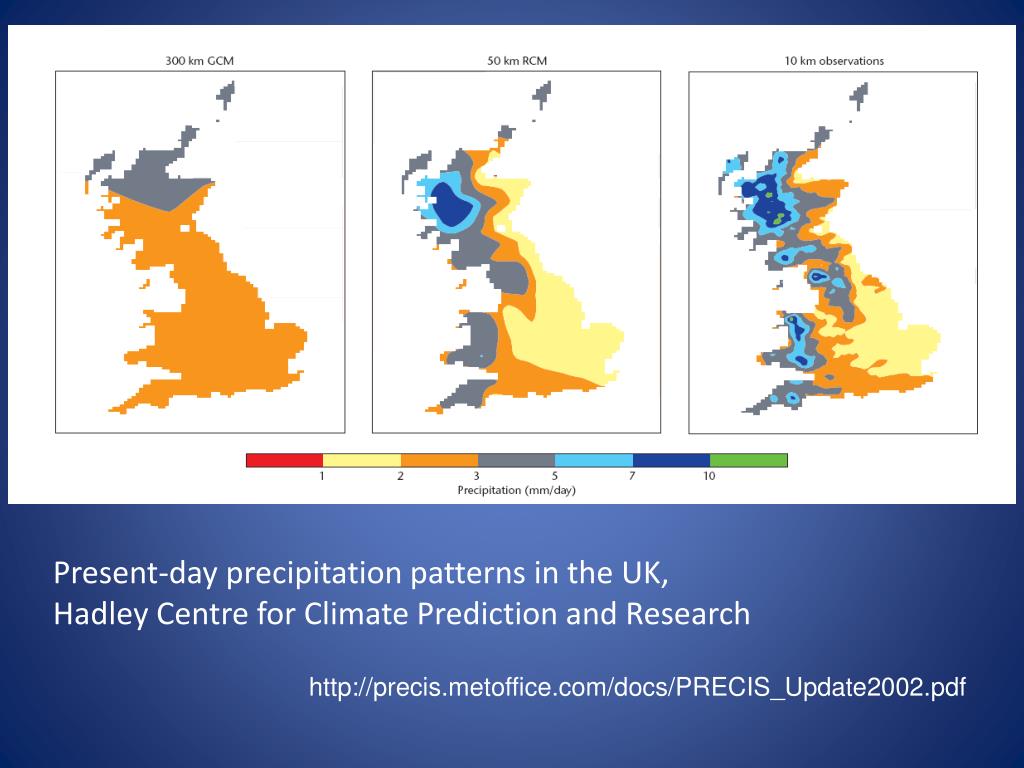 300 km GCM

50 km RCM

10 km observations

1 2 3 5 7 10

Precipitation (mm/day)

Present-day precipitation patterns in the UK,
Hadley Centre for Climate Prediction and Research

http://precis.metoffice.com/docs/PRECIS_Update2002.pdf